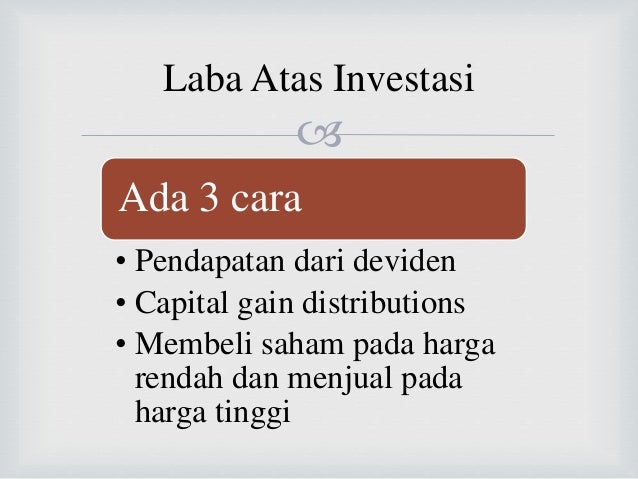 Laba Atas Investasi

Ada 3 cara

• Pendapatan dari deviden
• Capital gain distributions
• Membeli saham pada harga rendah dan menjual pada harga tinggi